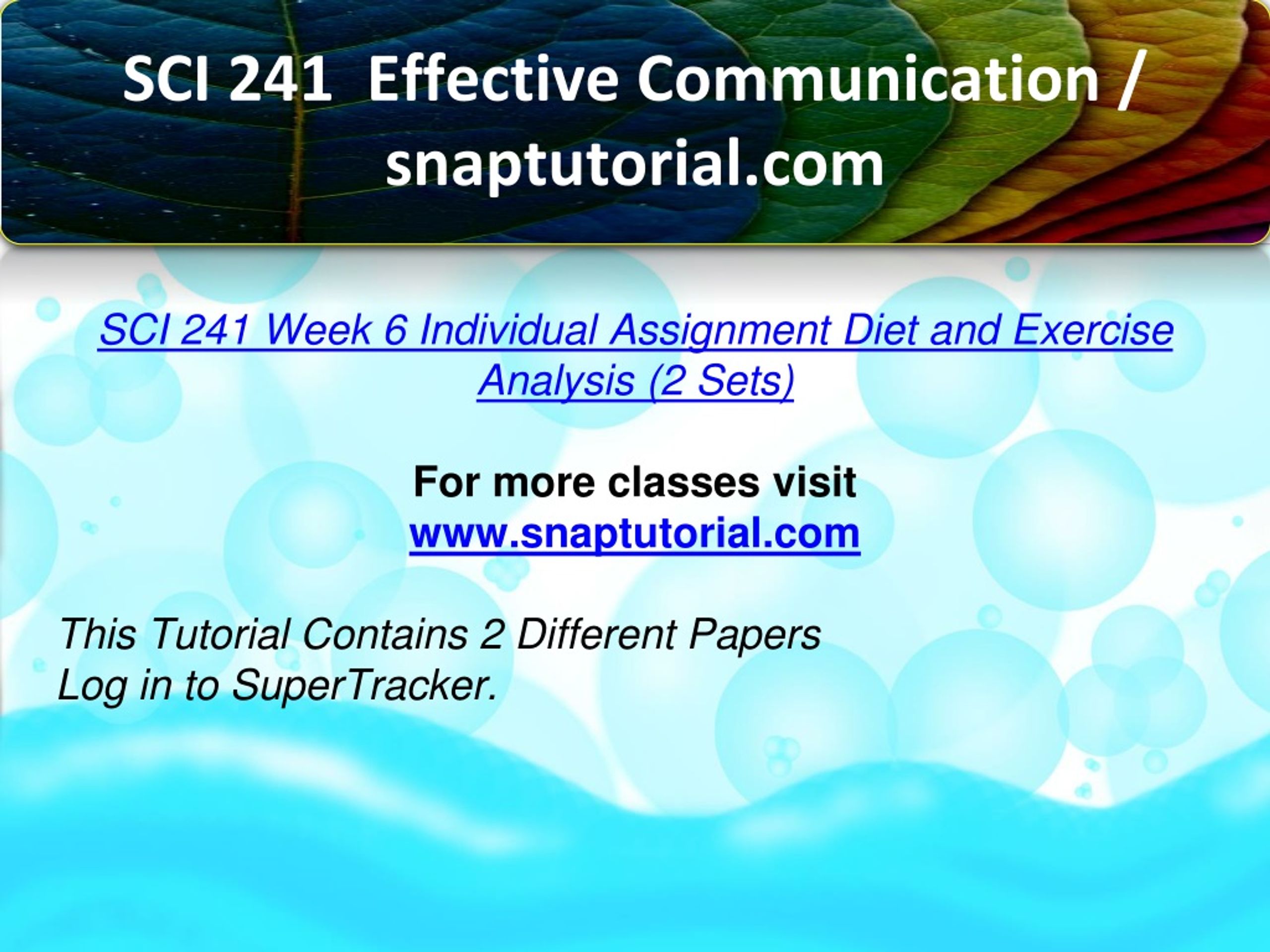 SCI 241  Effective Communication / snaptutorial.com

SCI 241 Week 6 Individual Assignment Diet and Exercise Analysis (2 Sets)

For more classes visit
www.snaptutorial.com

This Tutorial Contains 2 Different Papers
Log in to SuperTracker.